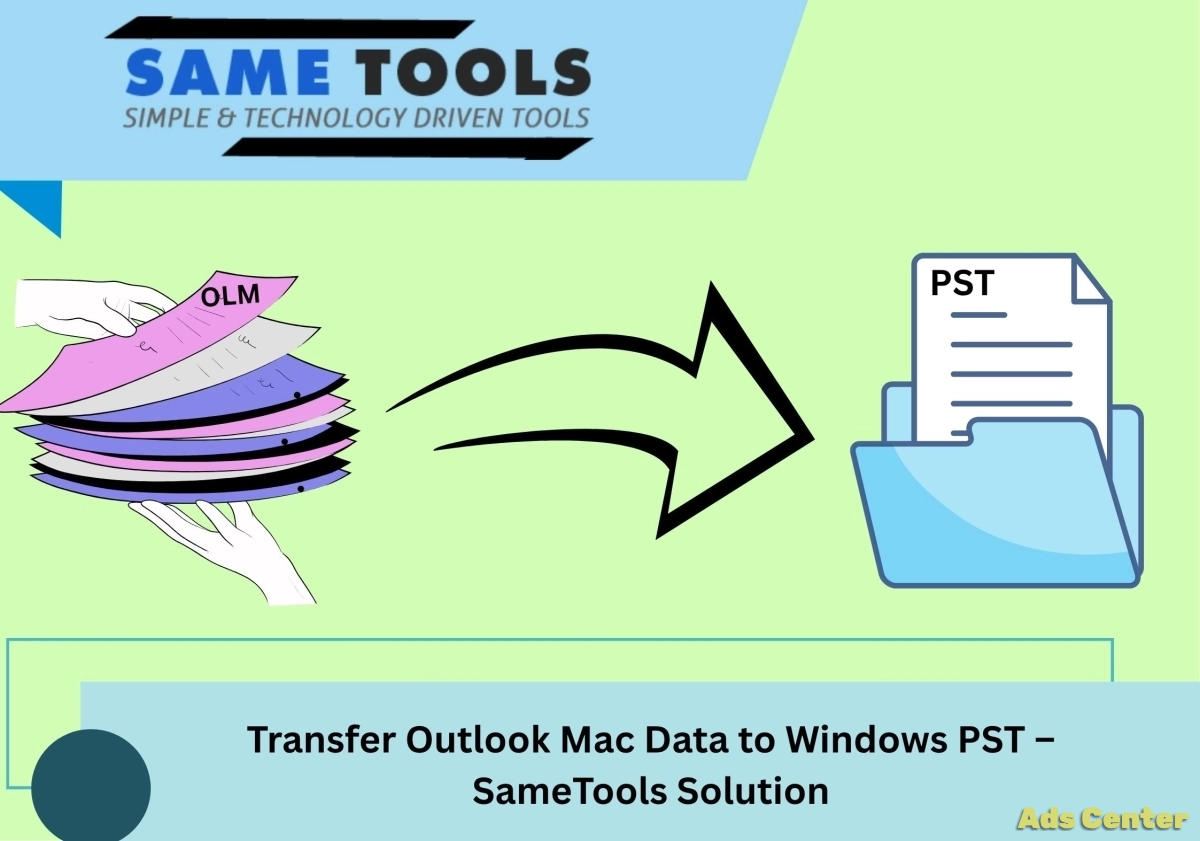 SAME TOOLS
SIMPLE & TECHNOLOGY DRIVEN TOOLS

OLM

PST

Transfer Outlook Mac Data to Windows PST – SameTools Solution

Ads Center